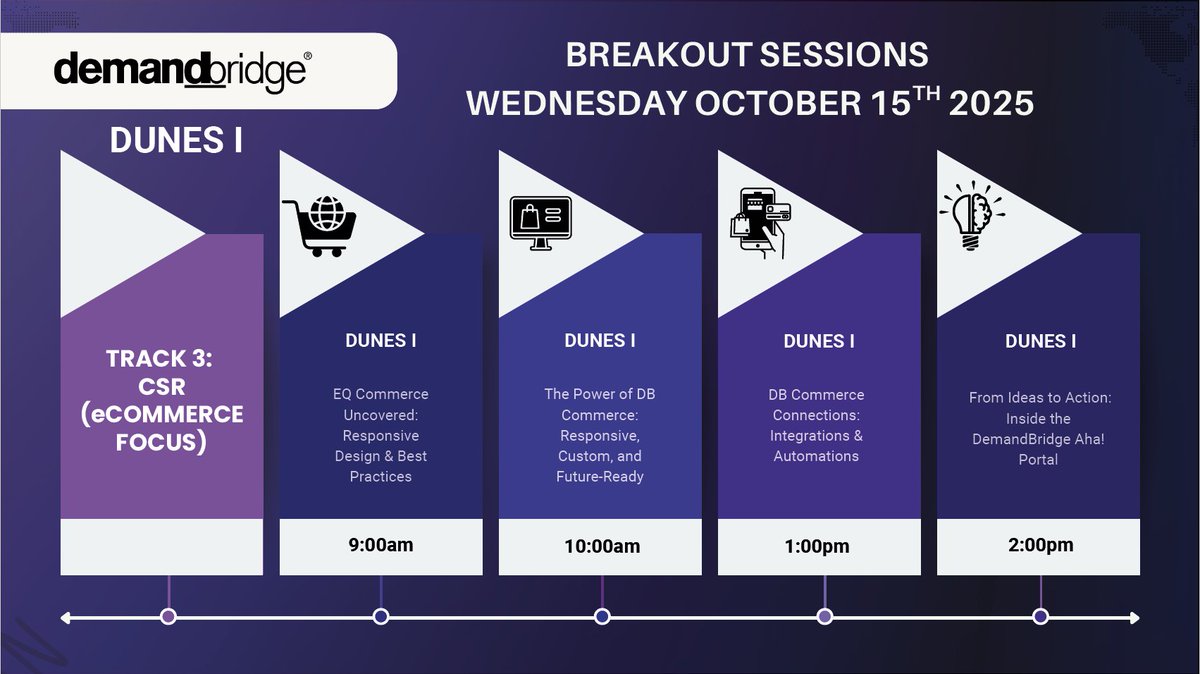 demandbridge®

BREAKOUT SESSIONS
WEDNESDAY OCTOBER 15$^{TH}$ 2025

DUNES I

TRACK 3: CSR (eCOMMERCE FOCUS)

DUNES I

EQ Commerce Uncovered: Responsive Design & Best Practices

9:00am

DUNES I

The Power of DB Commerce: Responsive, Custom, and Future-Ready

10:00am

DUNES I

DB Commerce Connections: Integrations & Automations

1:00pm

DUNES I

From Ideas to Action: Inside the DemandBridge Aha! Portal

2:00pm